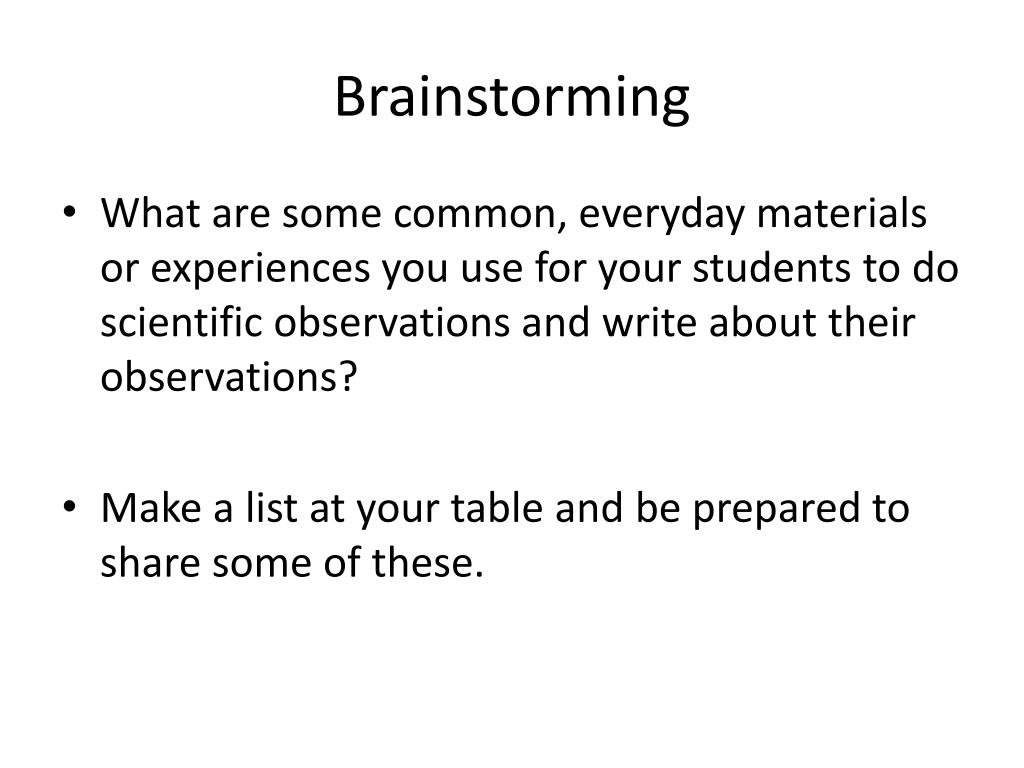 Brainstorming

• What are some common, everyday materials or experiences you use for your students to do scientific observations and write about their observations?

• Make a list at your table and be prepared to share some of these.